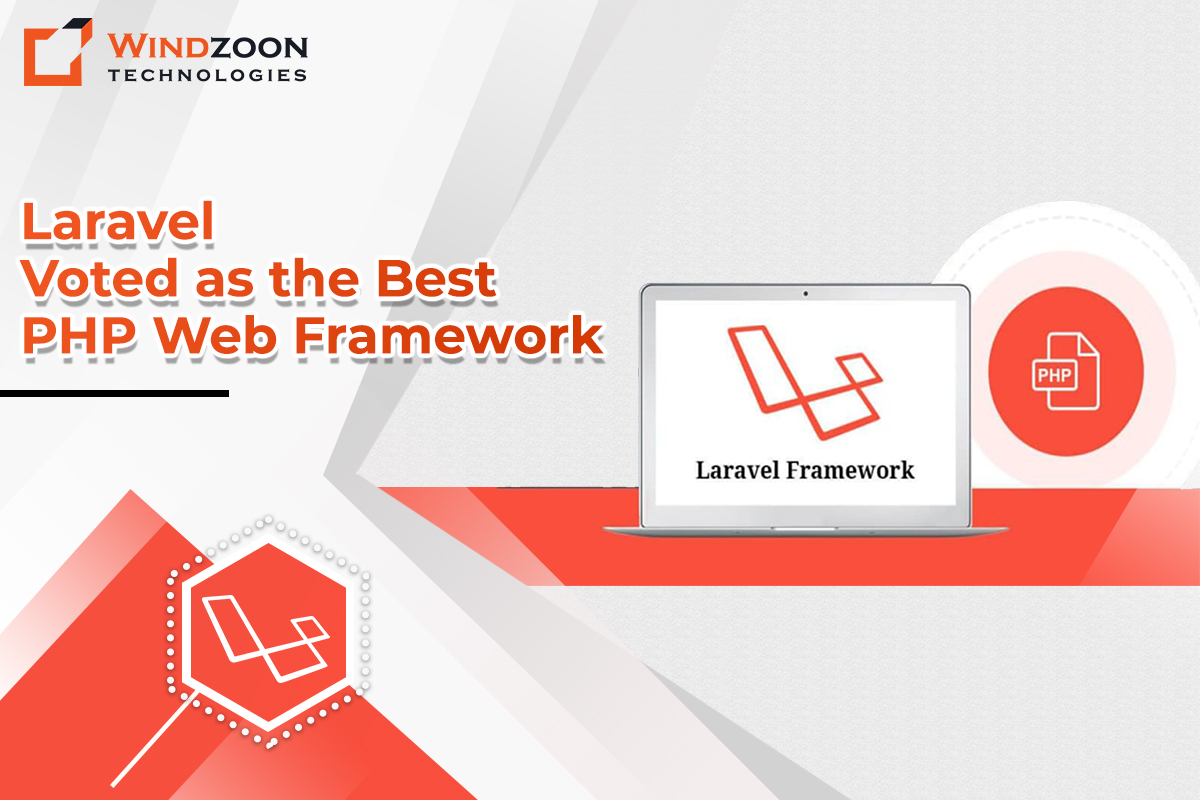 WINDZOON
TECHNOLOGIES

Laravel
Voted as the Best
PHP Web Framework

Laravel Framework

PHP